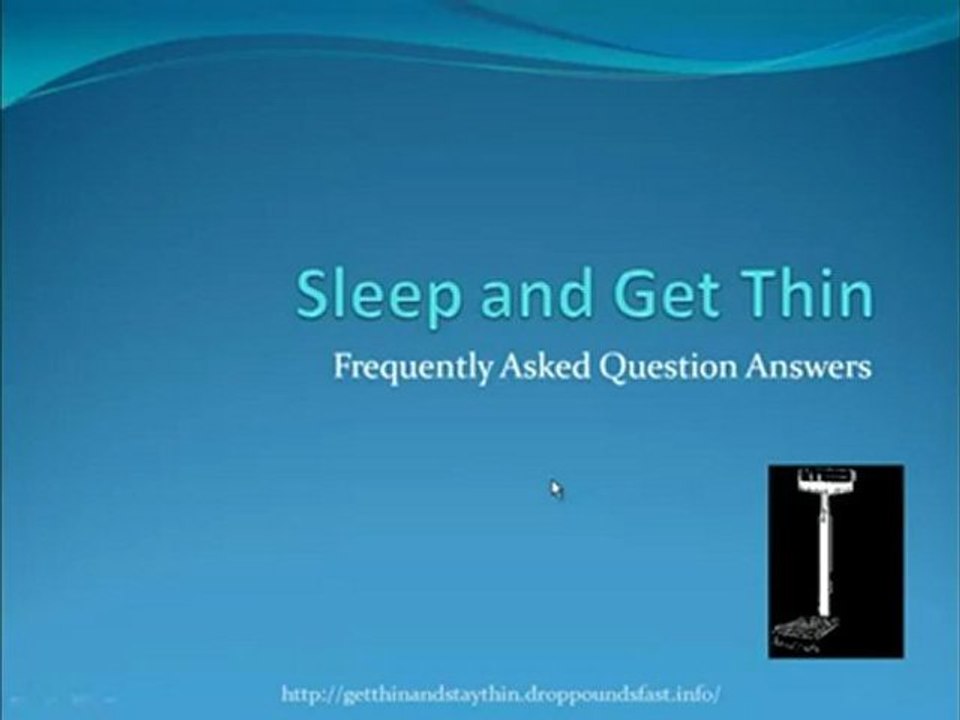 Sleep and Get Thin

Frequently Asked Question Answers

http://getthinandstaythin.droppoundsfast.info/